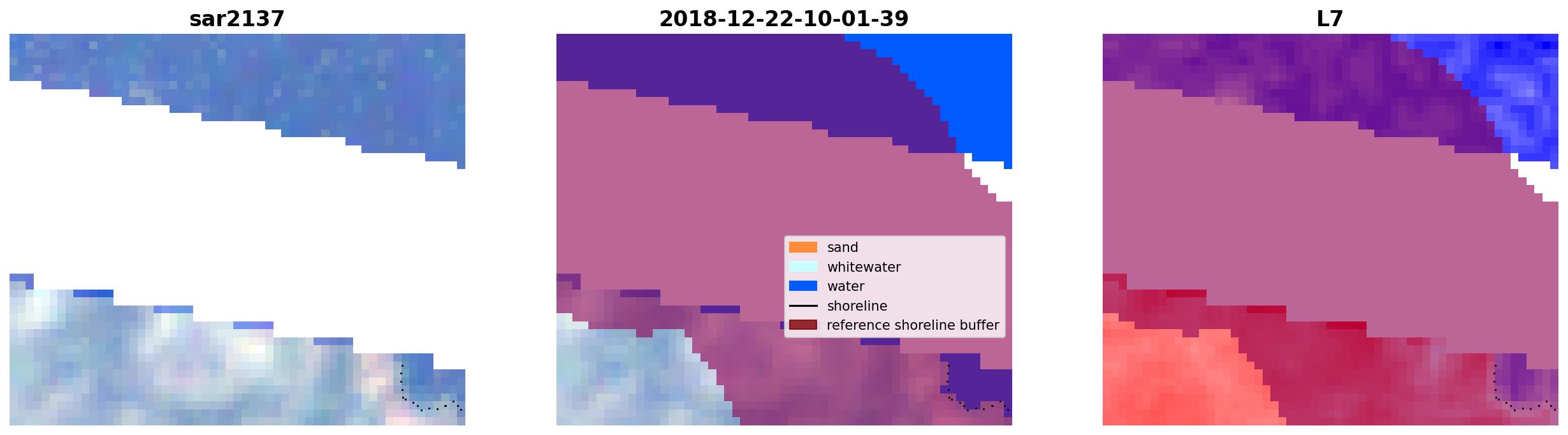 sar2137

2018-12-22-10-01-39

sand
whitewater
water
shoreline
reference shoreline buffer

L7